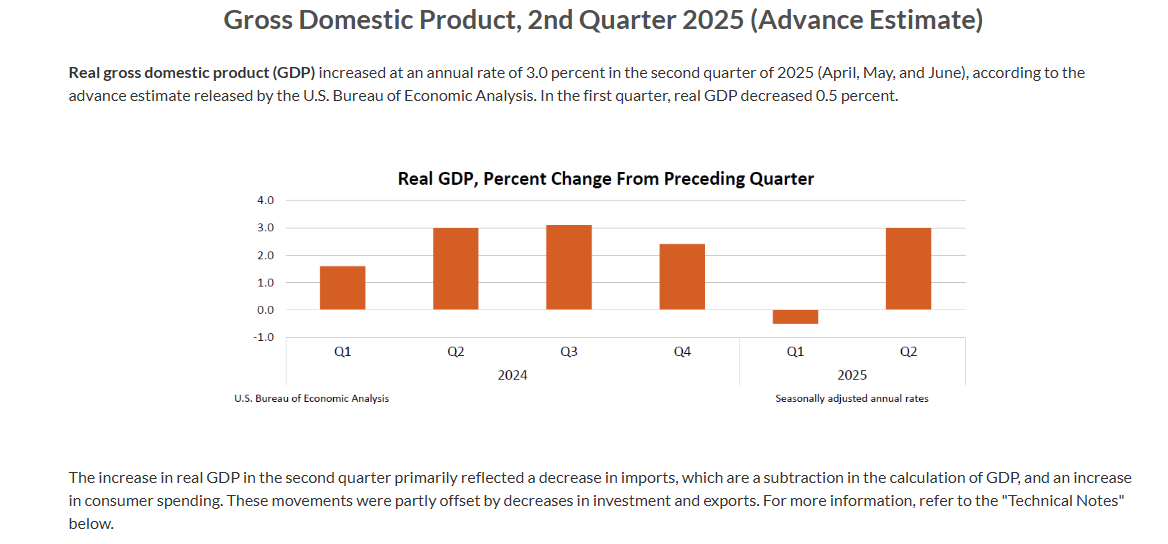 Gross Domestic Product, 2nd Quarter 2025 (Advance Estimate)

Real gross domestic product (GDP) increased at an annual rate of 3.0 percent in the second quarter of 2025 (April, May, and June), according to the advance estimate released by the U.S. Bureau of Economic Analysis. In the first quarter, real GDP decreased 0.5 percent.

Real GDP, Percent Change From Preceding Quarter

4.0
3.0
2.0
1.0
0.0
-1.0

Q1 Q2 Q3 Q4 Q1 Q2
2024 2025

U.S. Bureau of Economic Analysis
Seasonally adjusted annual rates

The increase in real GDP in the second quarter primarily reflected a decrease in imports, which are a subtraction in the calculation of GDP, and an increase in consumer spending. These movements were partly offset by decreases in investment and exports. For more information, refer to the "Technical Notes" below.